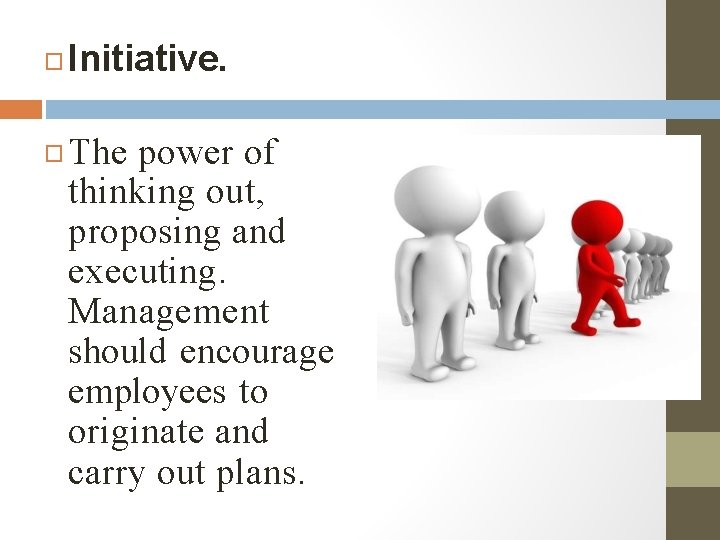 Initiative.

The power of thinking out, proposing and executing. Management should encourage employees to originate and carry out plans.